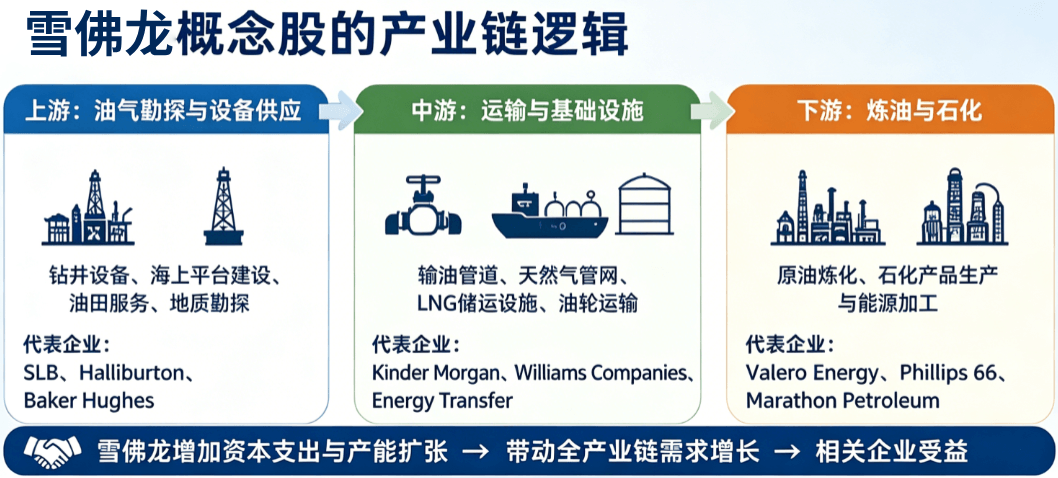 雪佛龙概念股的产业链逻辑

上游：油气勘探与设备供应

钻井设备、海上平台建设、油田服务、地质勘探

代表企业：
SLB、Halliburton、Baker Hughes

中游：运输与基础设施

输油管道、天然气管网、LNG储运设施、油轮运输

代表企业：
Kinder Morgan、Williams Companies、Energy Transfer

下游：炼油与石化

原油炼化、石化产品生产与能源加工

代表企业：
Valero Energy、Phillips 66、Marathon Petroleum

雪佛龙增加资本支出与产能扩张 → 带动全产业链需求增长 → 相关企业受益